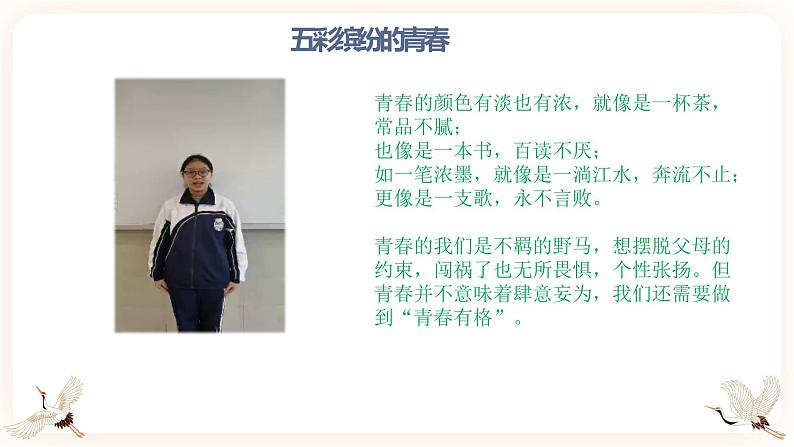 五彩缤纷的青春

青春的颜色有淡也有浓，就像是一杯茶，常品不腻；
也像是一本书，百读不厌；
如一笔浓墨，就像是一淌江水，奔流不止；
更像是一支歌，永不言败。

青春的我们是不羁的野马，想摆脱父母的约束，闯祸了也无所畏惧，个性张扬。但青春并不意味着肆意妄为，我们还需要做到“青春有格”。